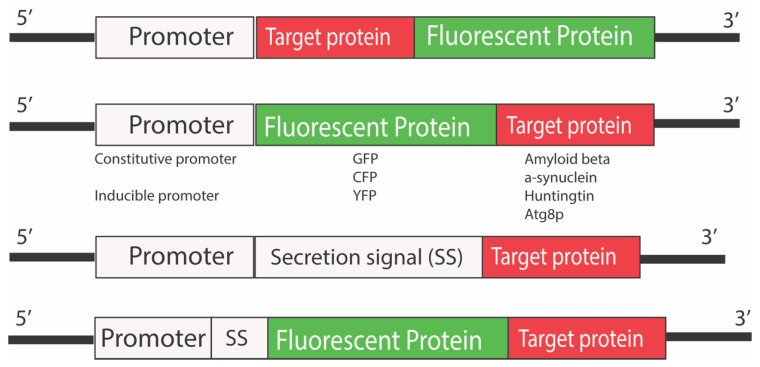 5′ Promoter Target protein Fluorescent Protein 3′

5′ Promoter Fluorescent Protein Target protein 3′

Constitutive promoter

Inducible promoter

GFP
CFP
YFP

Amyloid beta
a-synuclein
Huntingtin
Atg8p

5′ Promoter Secretion signal (SS) Target protein 3′

5′ Promoter SS Fluorescent Protein Target protein 3′